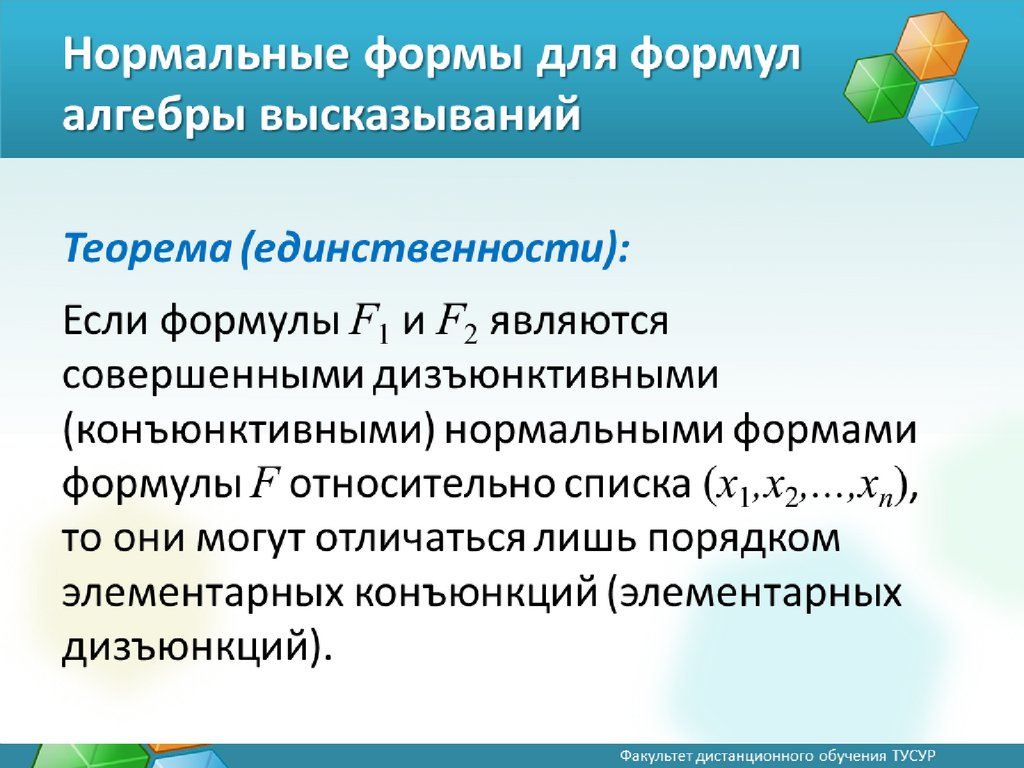 Нормальные формы для формул алгебры высказываний

Теорема (единственности):

Если формулы $F_1$ и $F_2$ являются совершенными дизъюнктивными (конъюнктивными) нормальными формами формулы $F$ относительно списка $(x_1,x_2,\ldots,x_n)$, то они могут отличаться лишь порядком элементарных конъюнкций (элементарных дизъюнкций).

Факультет дистанционного обучения ТУСУР